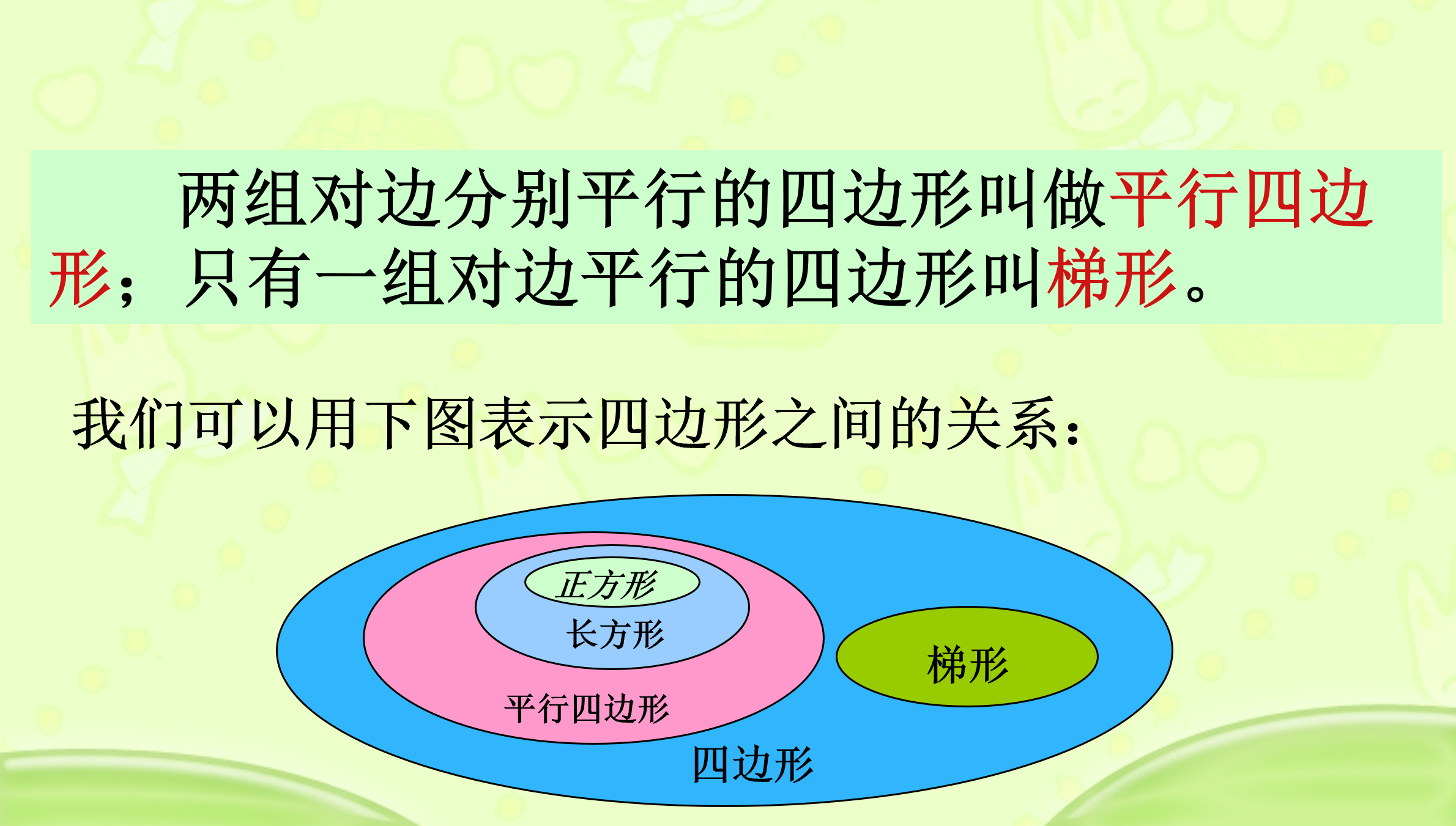 两组对边分别平行的四边形叫做平行四边形；只有一组对边平行的四边形叫梯形。

我们可以用下图表示四边形之间的关系：

正方形
长方形
平行四边形
梯形
四边形